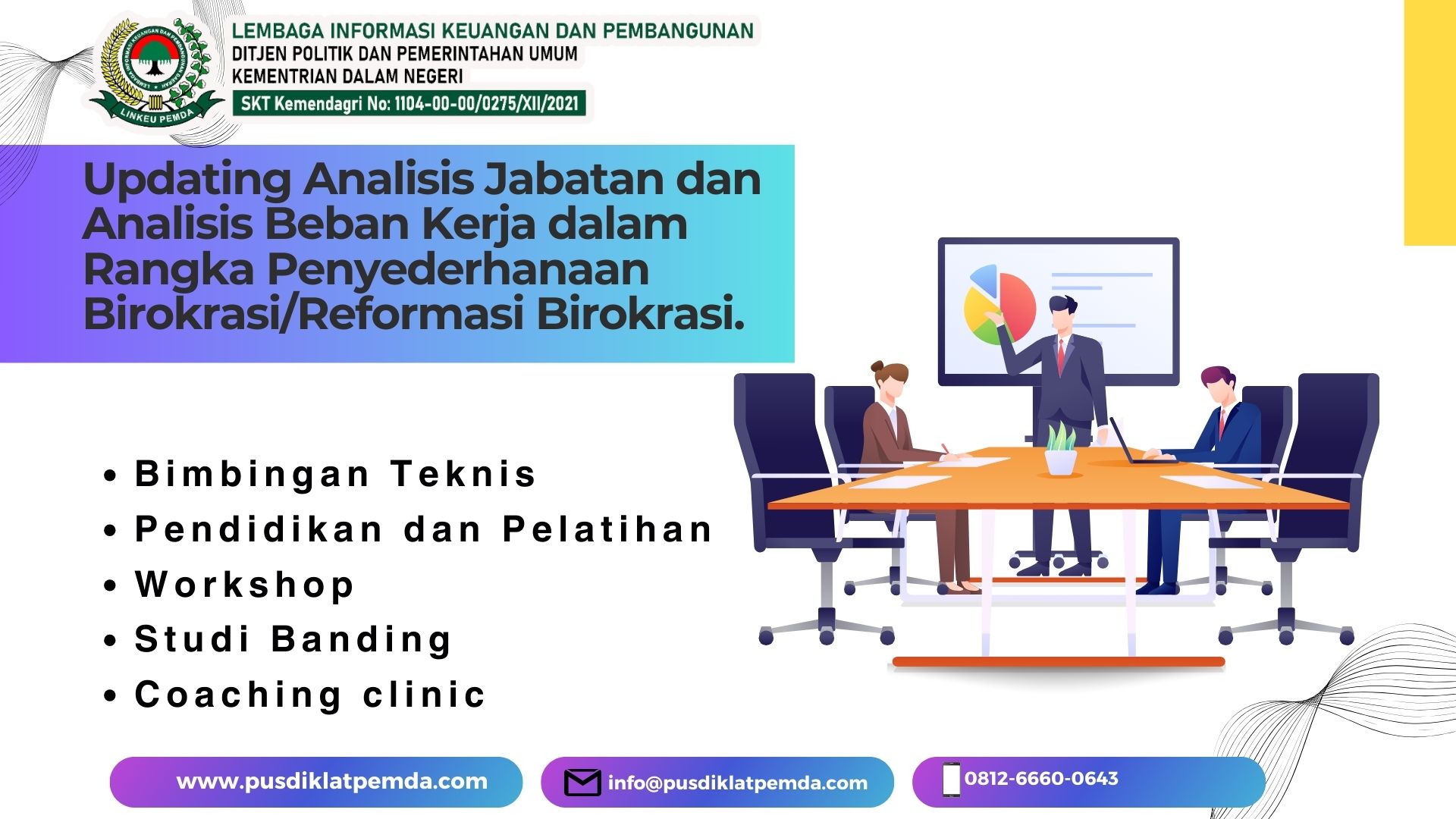 LINKEU PEMDA

LEMBAGA INFORMASI KEUANGAN DAN PEMBANGUNAN
DITJEN POLITIK DAN PEMERINTAHAN UMUM
KEMENTRIAN DALAM NEGERI
SKT Kemendagri No: 1104-00-00/0275/XII/2021

Updating Analisis Jabatan dan Analisis Beban Kerja dalam Rangka Penyederhanaan Birokrasi/Reformasi Birokrasi.

• Bimbingan Teknis
• Pendidikan dan Pelatihan
• Workshop
• Studi Banding
• Coaching clinic

www.pusdiklatpemda.com
info@pusdiklatpemda.com
0812-6660-0643